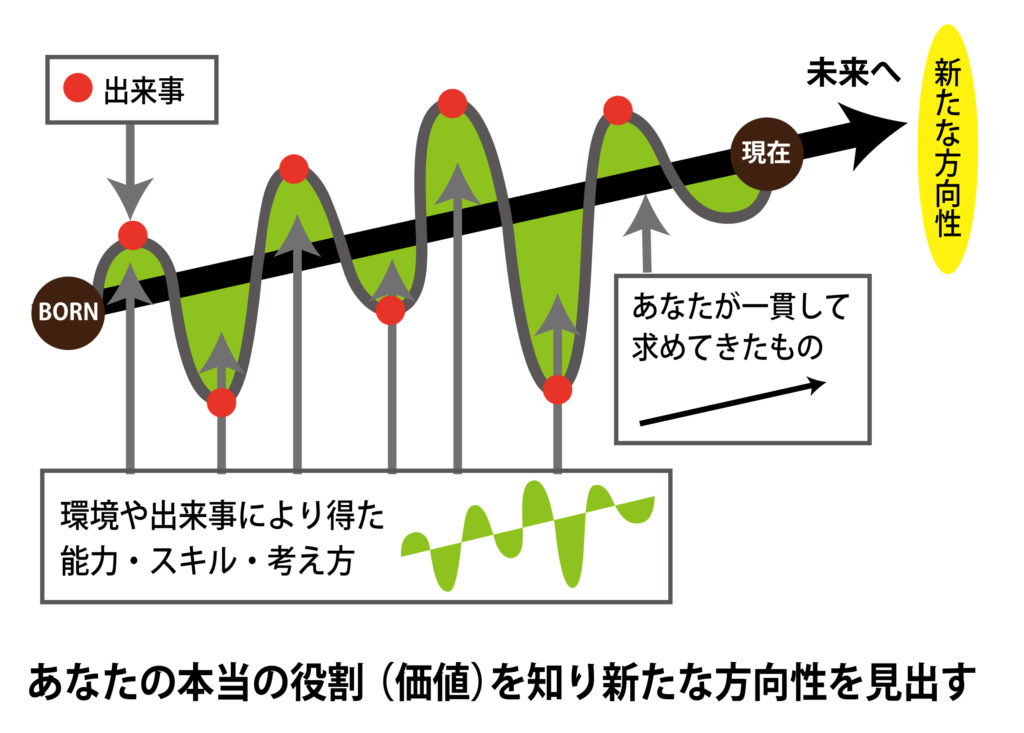 出来事

未来へ

新たな方向性

現在

BORN

あなたが一貫して求めてきたもの

環境や出来事により得た能力・スキル・考え方

あなたの本当の役割（価値）を知り新たな方向性を見出す